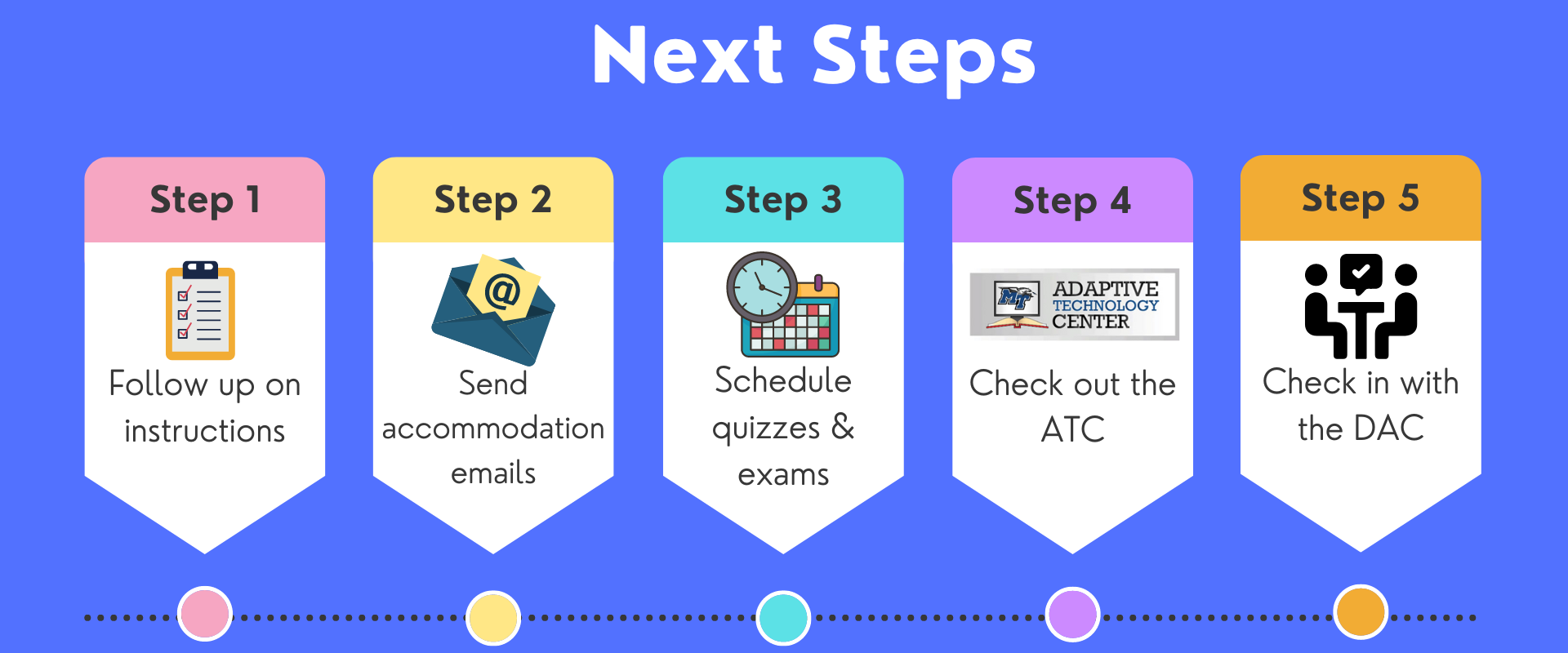 Next Steps

Step 1

Follow up on instructions

Step 2

@

Send accommodation emails

Step 3

Schedule quizzes & exams

Step 4

MT

ADAPTIVE TECHNOLOGY CENTER

Check out the ATC

Step 5

Check in with the DAC